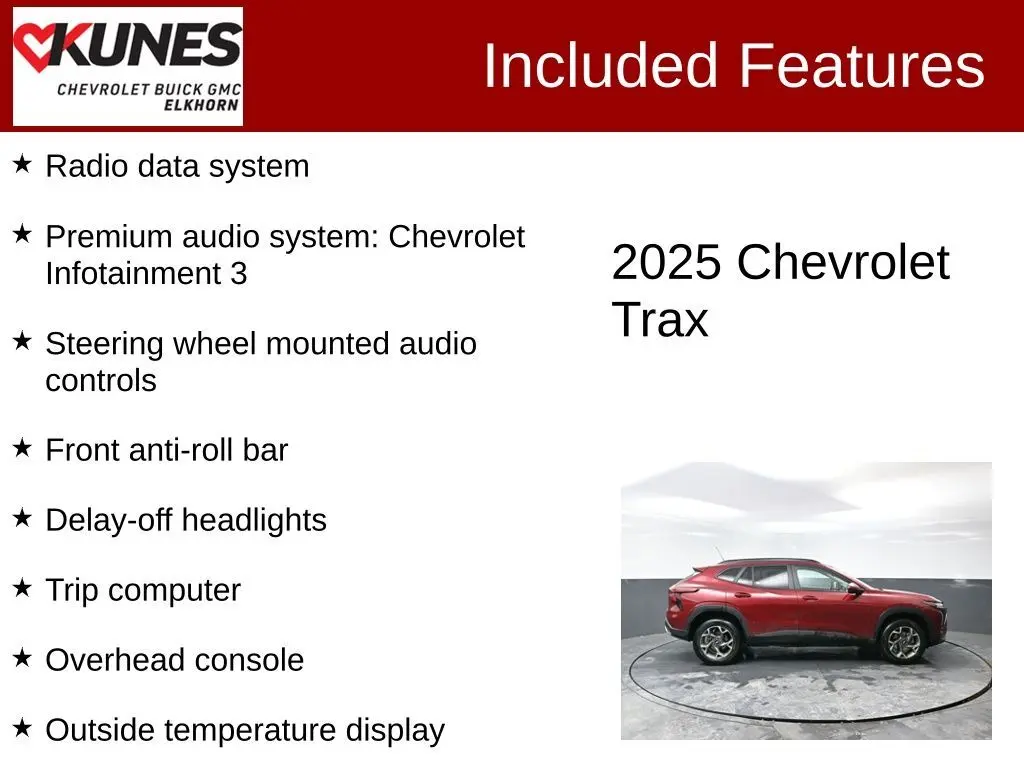 KUNES
CHEVROLET BUICK GMC
ELKHORN

Included Features

★ Radio data system

★ Premium audio system: Chevrolet Infotainment 3

★ Steering wheel mounted audio controls

★ Front anti-roll bar

★ Delay-off headlights

★ Trip computer

★ Overhead console

★ Outside temperature display

2025 Chevrolet Trax